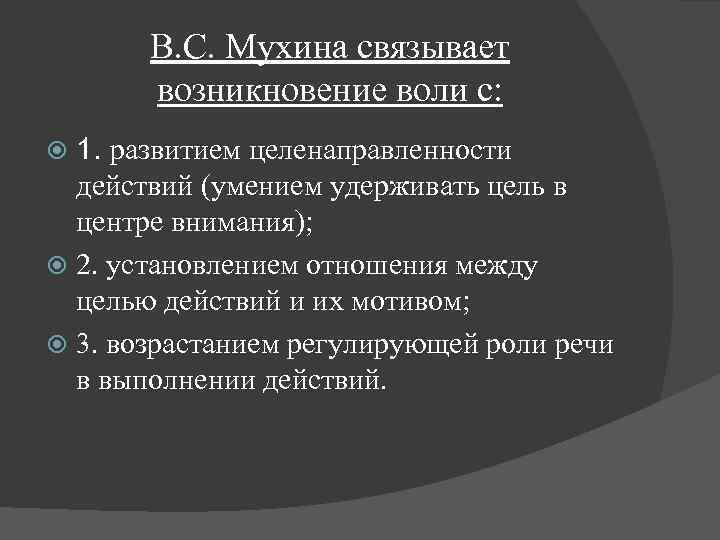 В.С. Мухина связывает возникновение воли с:

1. развитием целенаправленности действий (умением удерживать цель в центре внимания);

2. установлением отношения между целью действий и их мотивом;

3. возрастанием регулирующей роли речи в выполнении действий.